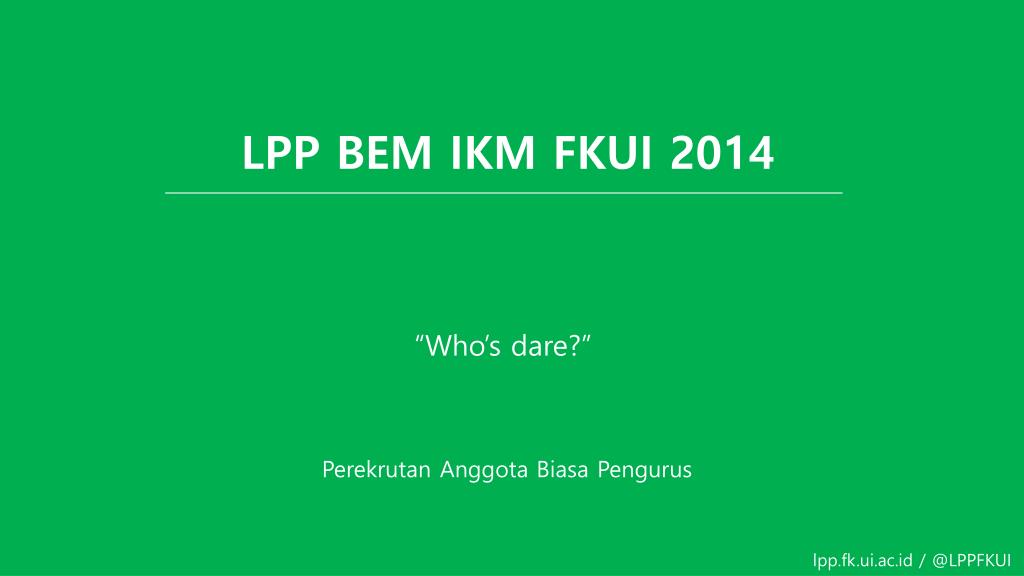 LPP BEM IKM FKUI 2014

“Who’s dare?”

Perekrutan Anggota Biasa Pengurus

lpp.fk.ui.ac.id / @LPPFKUI